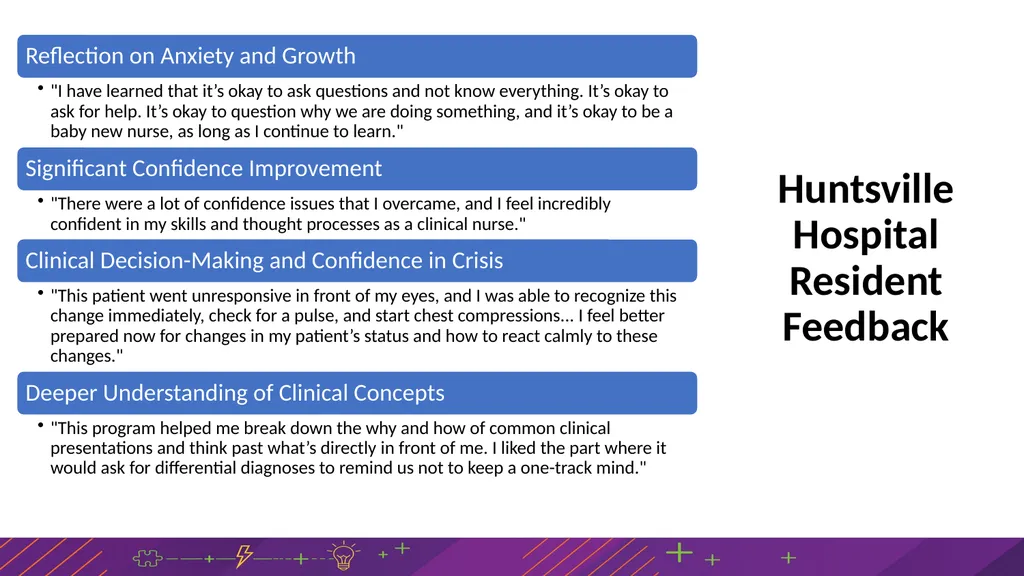 Reflection on Anxiety and Growth

• "I have learned that it's okay to ask questions and not know everything. It's okay to ask for help. It's okay to question why we are doing something, and it's okay to be a baby new nurse, as long as I continue to learn."

Significant Confidence Improvement

• "There were a lot of confidence issues that I overcame, and I feel incredibly confident in my skills and thought processes as a clinical nurse."

Clinical Decision-Making and Confidence in Crisis

• "This patient went unresponsive in front of my eyes, and I was able to recognize this change immediately, check for a pulse, and start chest compressions... I feel better prepared now for changes in my patient's status and how to react calmly to these changes."

Deeper Understanding of Clinical Concepts

• "This program helped me break down the why and how of common clinical presentations and think past what's directly in front of me. I liked the part where it would ask for differential diagnoses to remind us not to keep a one-track mind."

Huntsville Hospital Resident Feedback